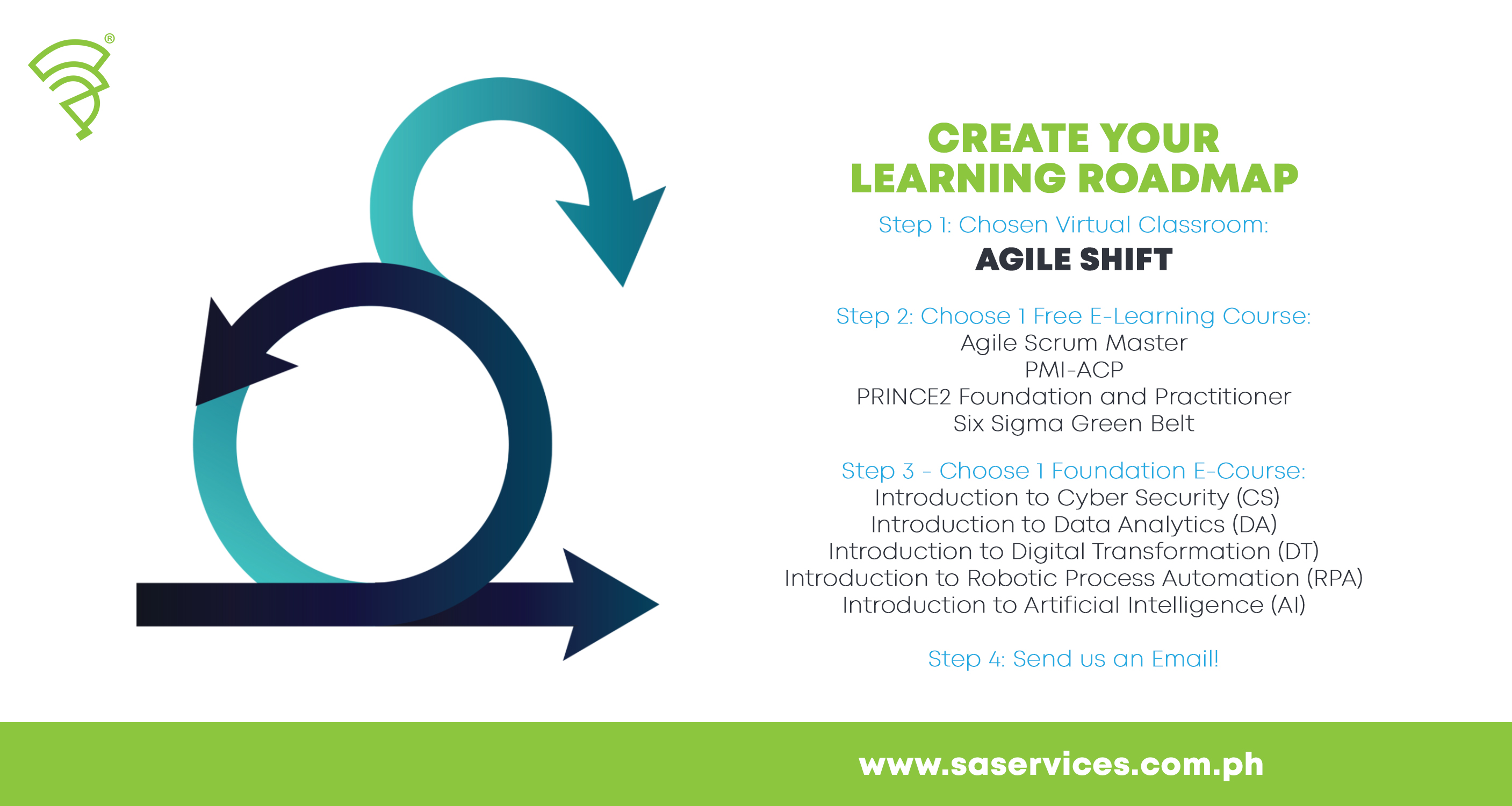 ®

CREATE YOUR LEARNING ROADMAP

Step 1: Chosen Virtual Classroom:
AGILE SHIFT

Step 2: Choose 1 Free E-Learning Course:
Agile Scrum Master
PMI-ACP
PRINCE2 Foundation and Practitioner
Six Sigma Green Belt

Step 3 - Choose 1 Foundation E-Course:
Introduction to Cyber Security (CS)
Introduction to Data Analytics (DA)
Introduction to Digital Transformation (DT)
Introduction to Robotic Process Automation (RPA)
Introduction to Artificial Intelligence (AI)

Step 4: Send us an Email!

www.saservices.com.ph